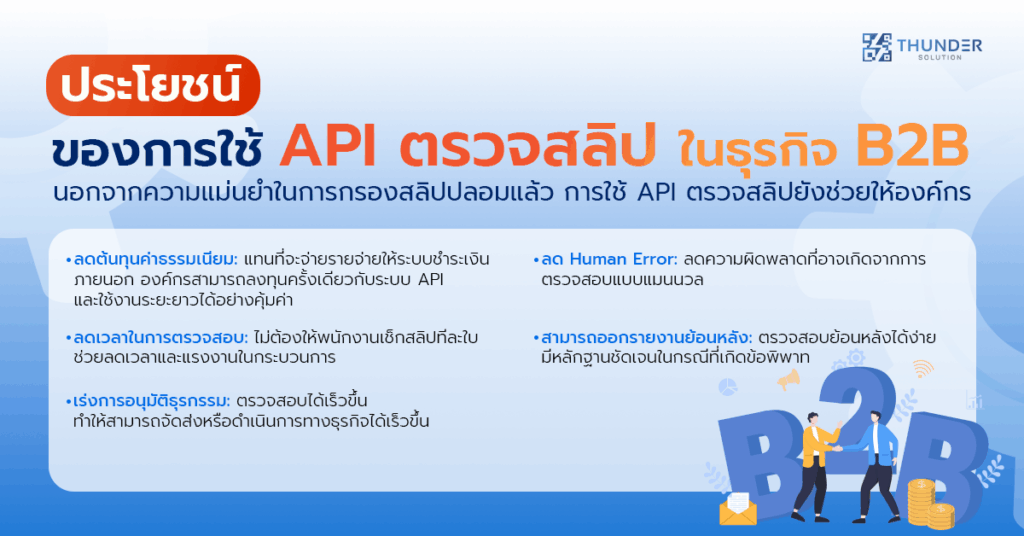 THUNDER SOLUTION

ประโยชน์

ของการใช้ API ตรวจสลิป ในธุรกิจ B2B

นอกจากความแม่นยำในการกรองสลิปปลอมแล้ว การใช้ API ตรวจสลิปยังช่วยให้องค์กร

• ลดต้นทุนค่าธรรมเนียม: แทนที่จะจ่ายรายจ่ายให้ระบบชำระเงินภายนอก องค์กรสามารถลงทุนครั้งเดียวกับระบบ API และใช้งานระยะยาวได้อย่างคุ้มค่า

• ลดเวลาในการตรวจสอบ: ไม่ต้องให้พนักงานเช็กสลิปทีละใบ ช่วยลดเวลาและแรงงานในกระบวนการ

• เร่งการอนุมัติธุรกรรม: ตรวจสอบได้เร็วขึ้น ทำให้สามารถจัดส่งหรือดำเนินการทางธุรกิจได้เร็วขึ้น

• ลด Human Error: ลดความผิดพลาดที่อาจเกิดจากการตรวจสอบแบบแมนนวล

• สามารถออกรายงานย้อนหลัง: ตรวจสอบย้อนหลังได้ง่าย มีหลักฐานชัดเจนในกรณีที่เกิดข้อพิพาท

B2B